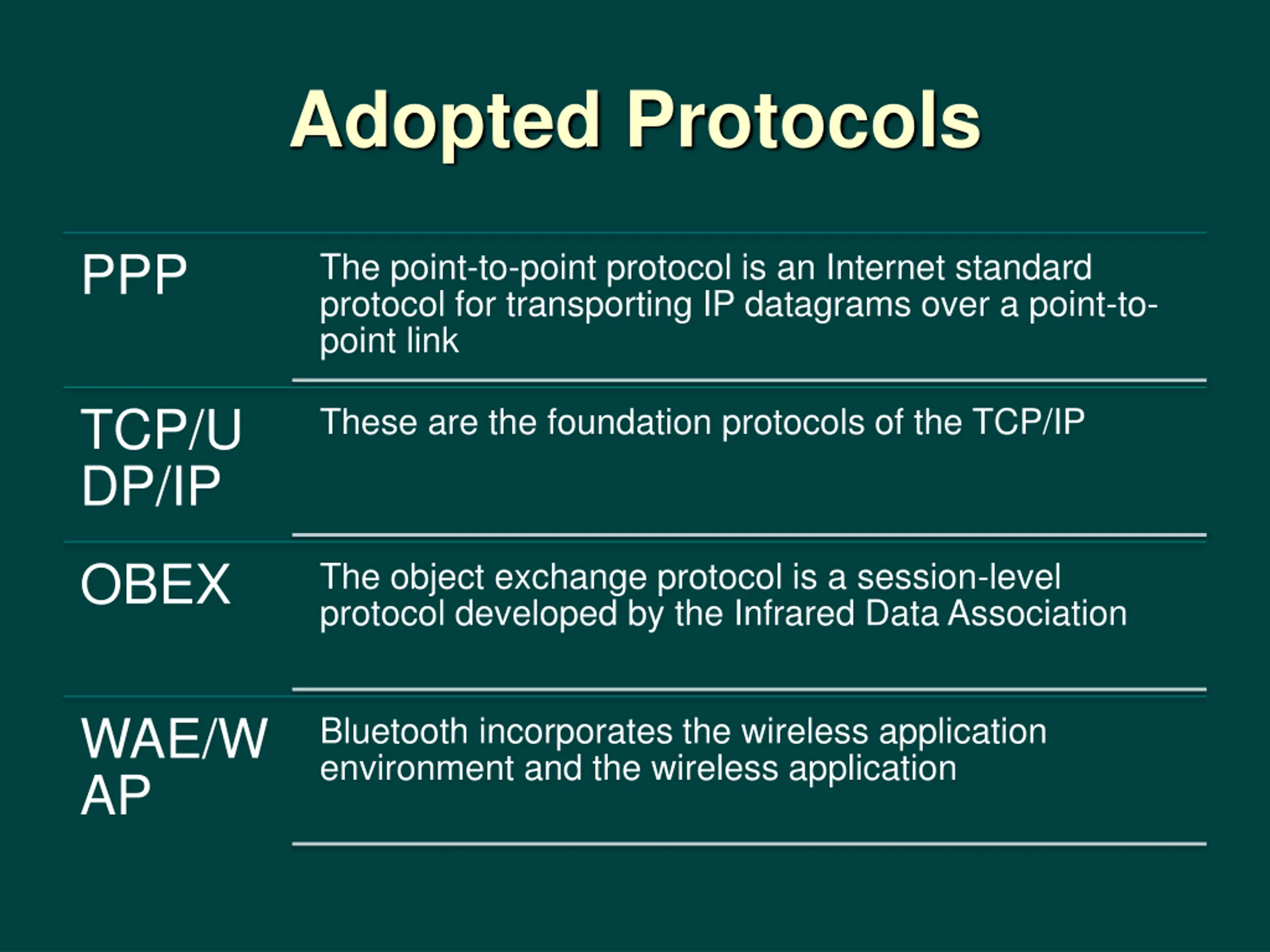 Adopted Protocols

| | |
|---|---|
| PPP | The point-to-point protocol is an Internet standard protocol for transporting IP datagrams over a point-to-point link |
| TCP/UDP/IP | These are the foundation protocols of the TCP/IP |
| OBEX | The object exchange protocol is a session-level protocol developed by the Infrared Data Association |
| WAE/WAP | Bluetooth incorporates the wireless application environment and the wireless application |